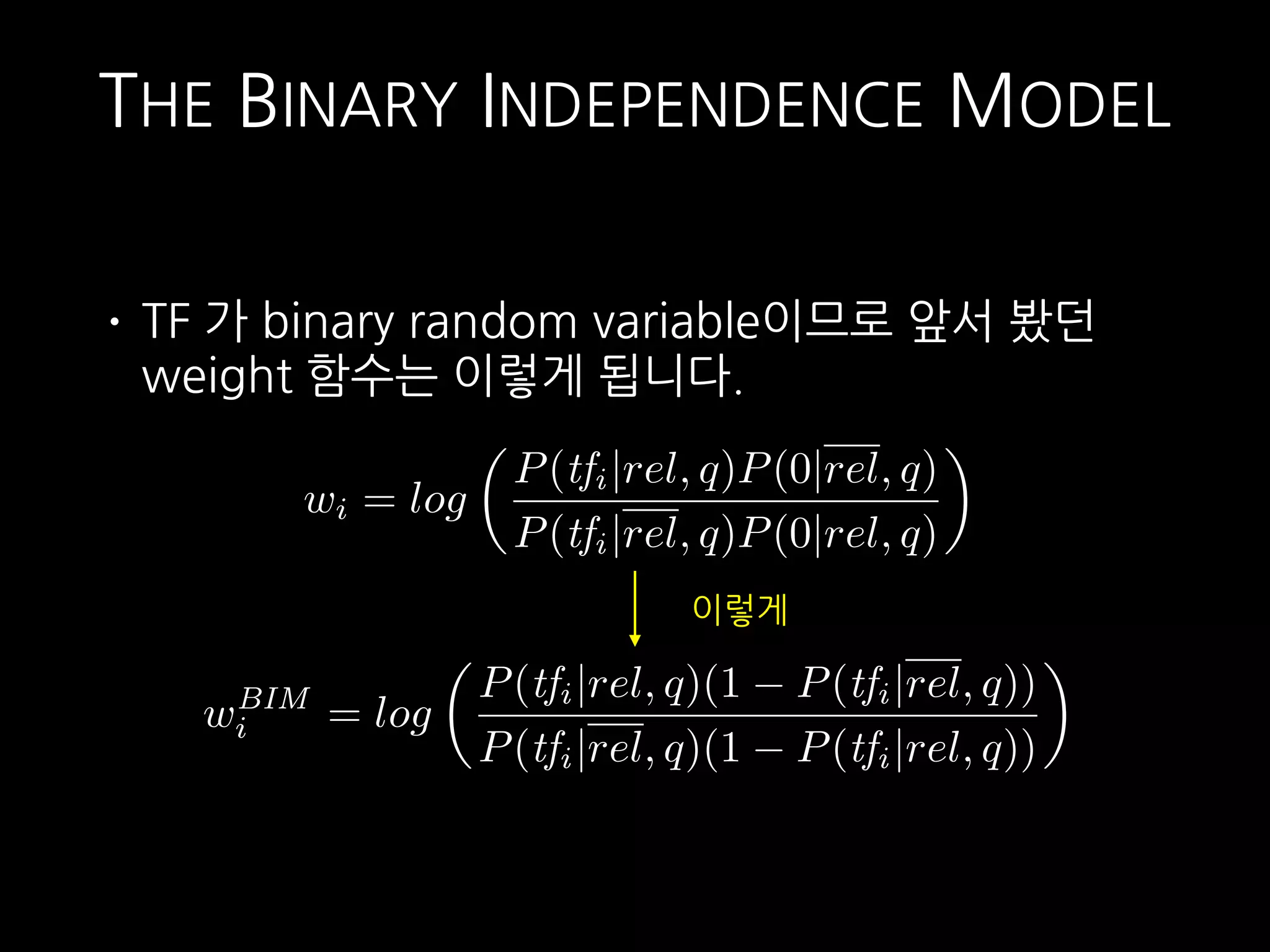 THE BINARY INDEPENDENCE MODEL

• TF 가 binary random variable이므로 앞서 봤던 weight 함수는 이렇게 됩니다.

$w_i = log\left(\frac{P(tf_i|rel,q)P(0|\overline{rel},q)}{P(tf_i|\overline{rel},q)P(0|rel,q)}\right)$

이렇게

$w_i^{BIM} = log\left(\frac{P(tf_i|rel,q)(1-P(tf_i|\overline{rel},q))}{P(tf_i|\overline{rel},q)(1-P(tf_i|rel,q))}\right)$